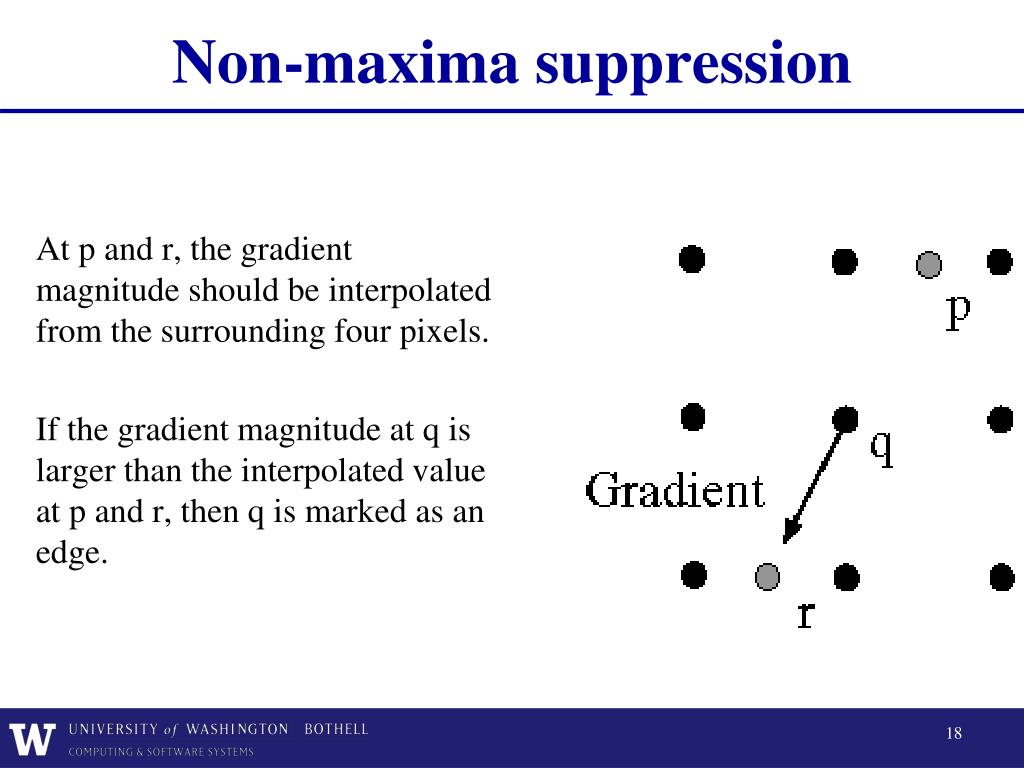 Non-maxima suppression

At p and r, the gradient magnitude should be interpolated from the surrounding four pixels.

If the gradient magnitude at q is larger than the interpolated value at p and r, then q is marked as an edge.

p

q

Gradient

r

W UNIVERSITY of WASHINGTON BOTHELL
COMPUTING & SOFTWARE SYSTEMS

18